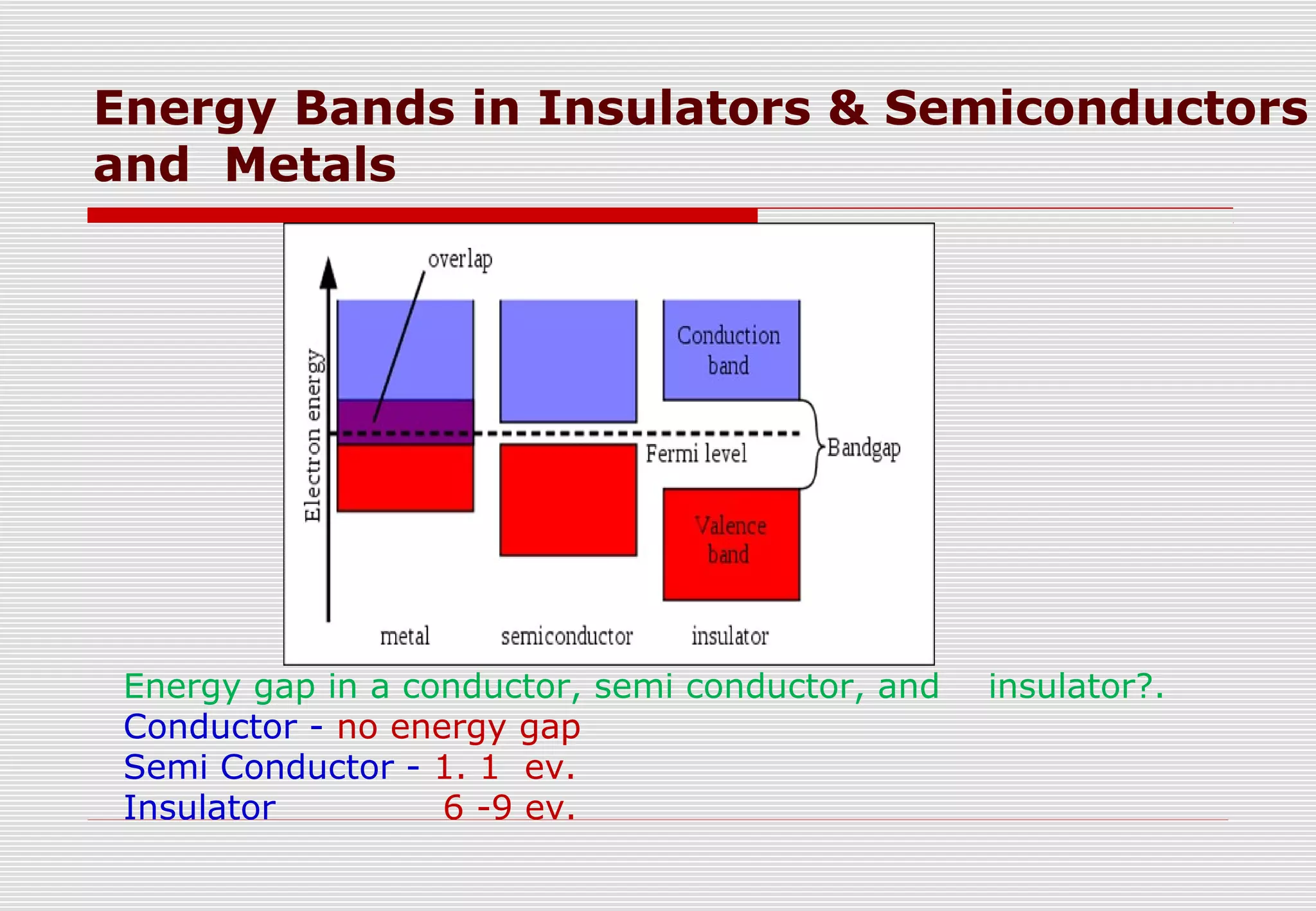 Energy Bands in Insulators & Semiconductors and Metals

overlap

Electron energy

Conduction band

Fermi level

Bandgap

Valence band

metal

semiconductor

insulator

Energy gap in a conductor, semi conductor, and insulator?.
Conductor - no energy gap
Semi Conductor - 1. 1 ev.
Insulator 6 -9 ev.